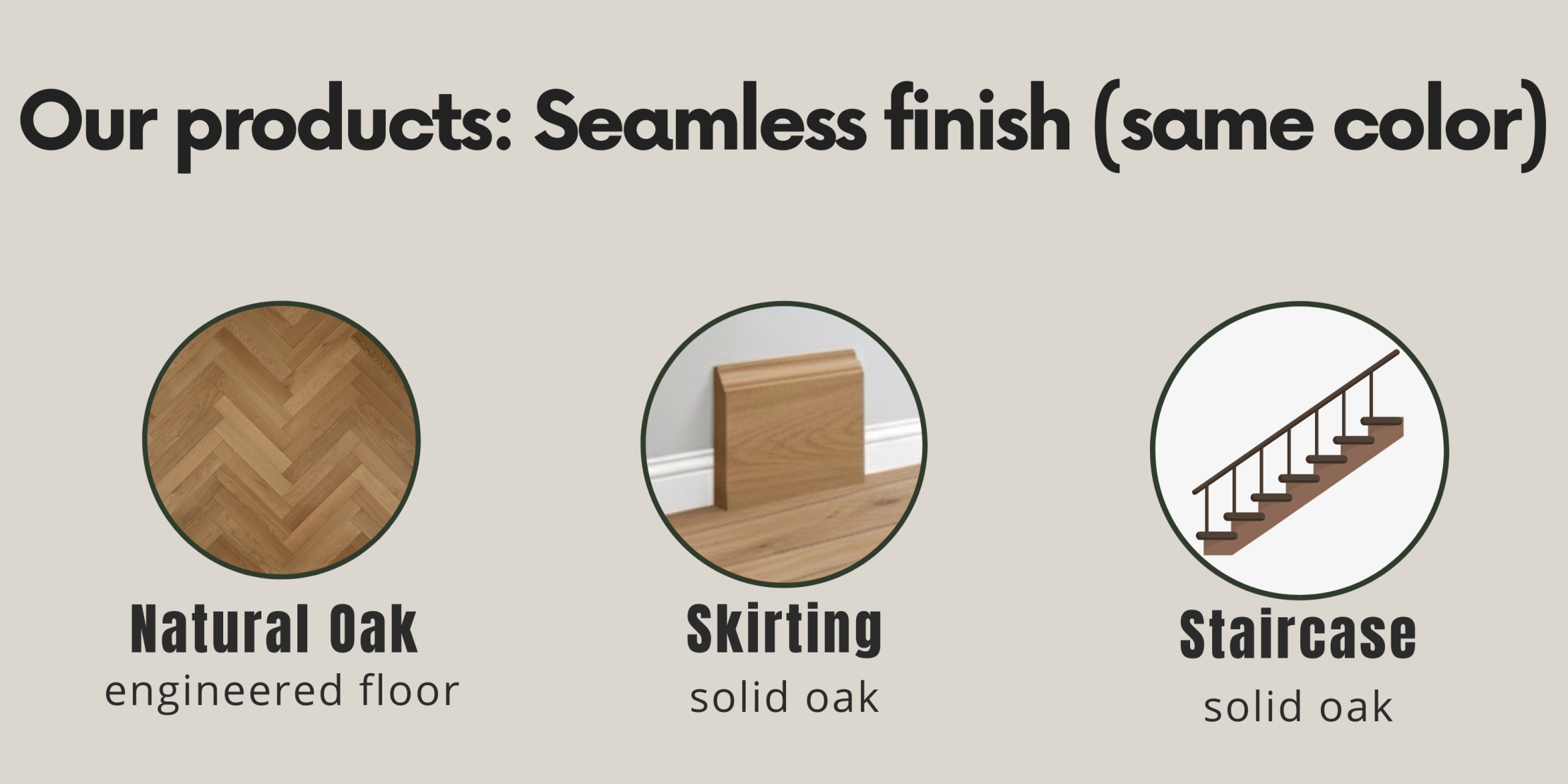 Our products: Seamless finish (same color)

Natural Oak
engineered floor

Skirting
solid oak

Staircase
solid oak